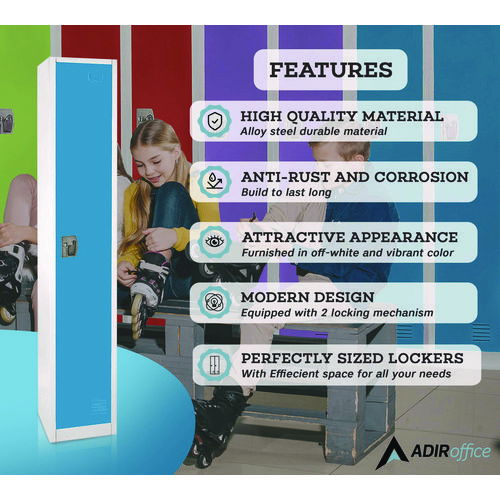 FEATURES

HIGH QUALITY MATERIAL
Alloy steel durable material

ANTI-RUST AND CORROSION
Build to last long

ATTRACTIVE APPEARANCE
Furnished in off-white and vibrant color

MODERN DESIGN
Equipped with 2 locking mechanism

PERFECTLY SIZED LOCKERS
With Effiecient space for all your needs

ADIRoffice